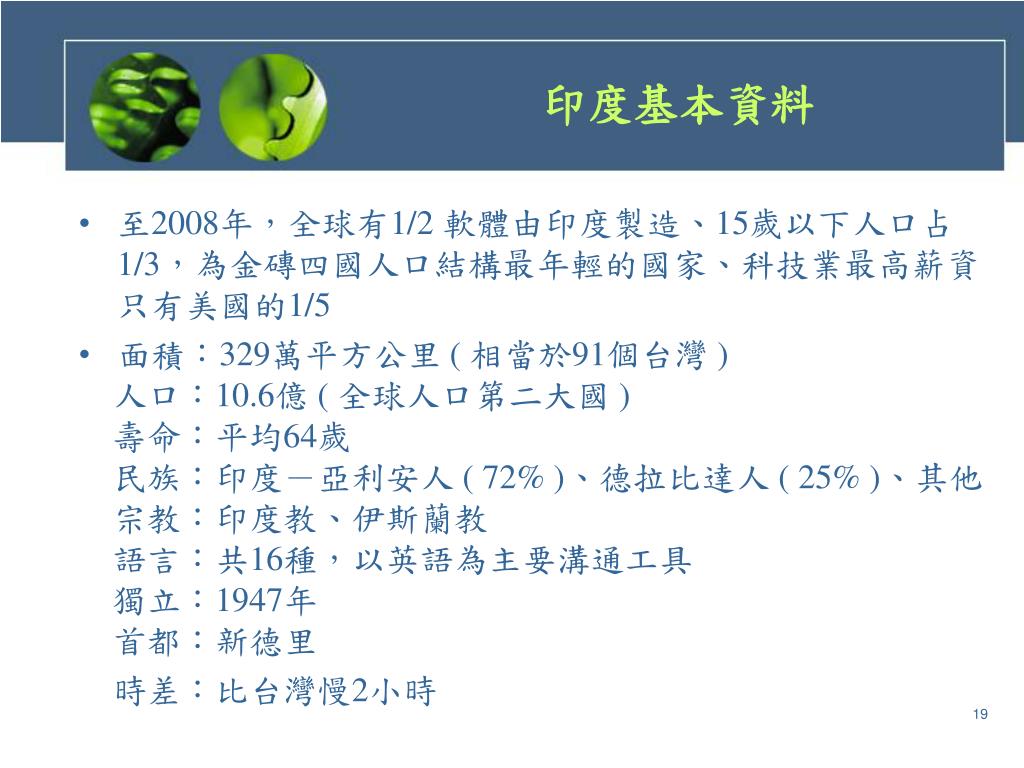 印度基本資料

• 至2008年，全球有1/2 軟體由印度製造、15歲以下人口占1/3，為金磚四國人口結構最年輕的國家、科技業最高薪資只有美國的1/5

• 面積：329萬平方公里 ( 相當於91個台灣 )
人口：10.6億 ( 全球人口第二大國 )
壽命：平均64歲
民族：印度－亞利安人 ( 72% )、德拉比達人 ( 25% )、其他
宗教：印度教、伊斯蘭教
語言：共16種，以英語為主要溝通工具
獨立：1947年
首都：新德里
時差：比台灣慢2小時

19